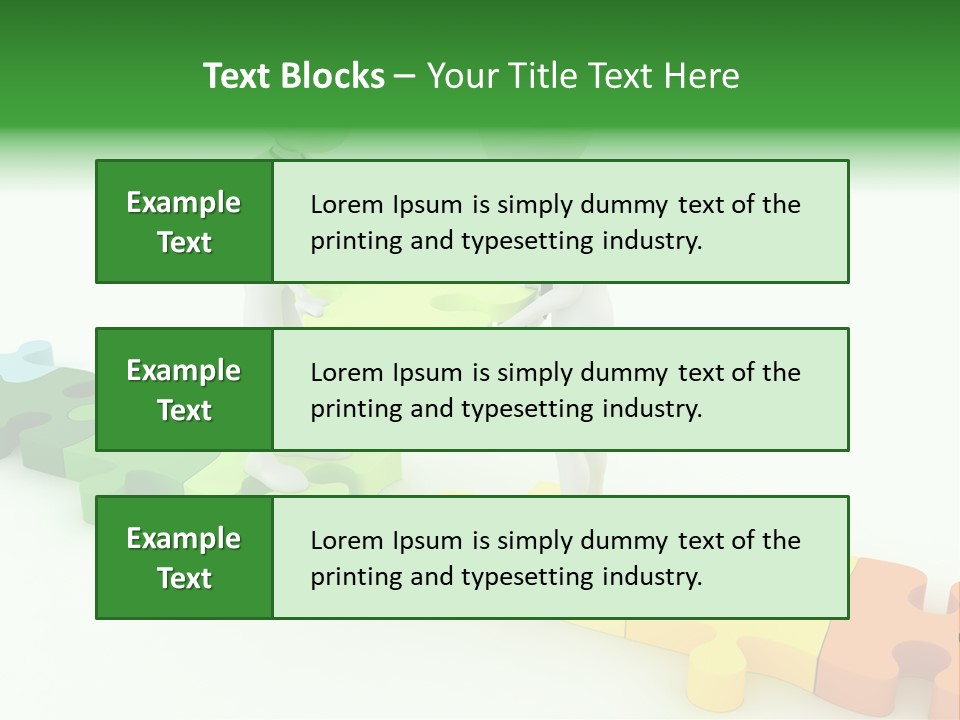 Text Blocks – Your Title Text Here

Example Text

Lorem Ipsum is simply dummy text of the printing and typesetting industry.

Example Text

Lorem Ipsum is simply dummy text of the printing and typesetting industry.

Example Text

Lorem Ipsum is simply dummy text of the printing and typesetting industry.